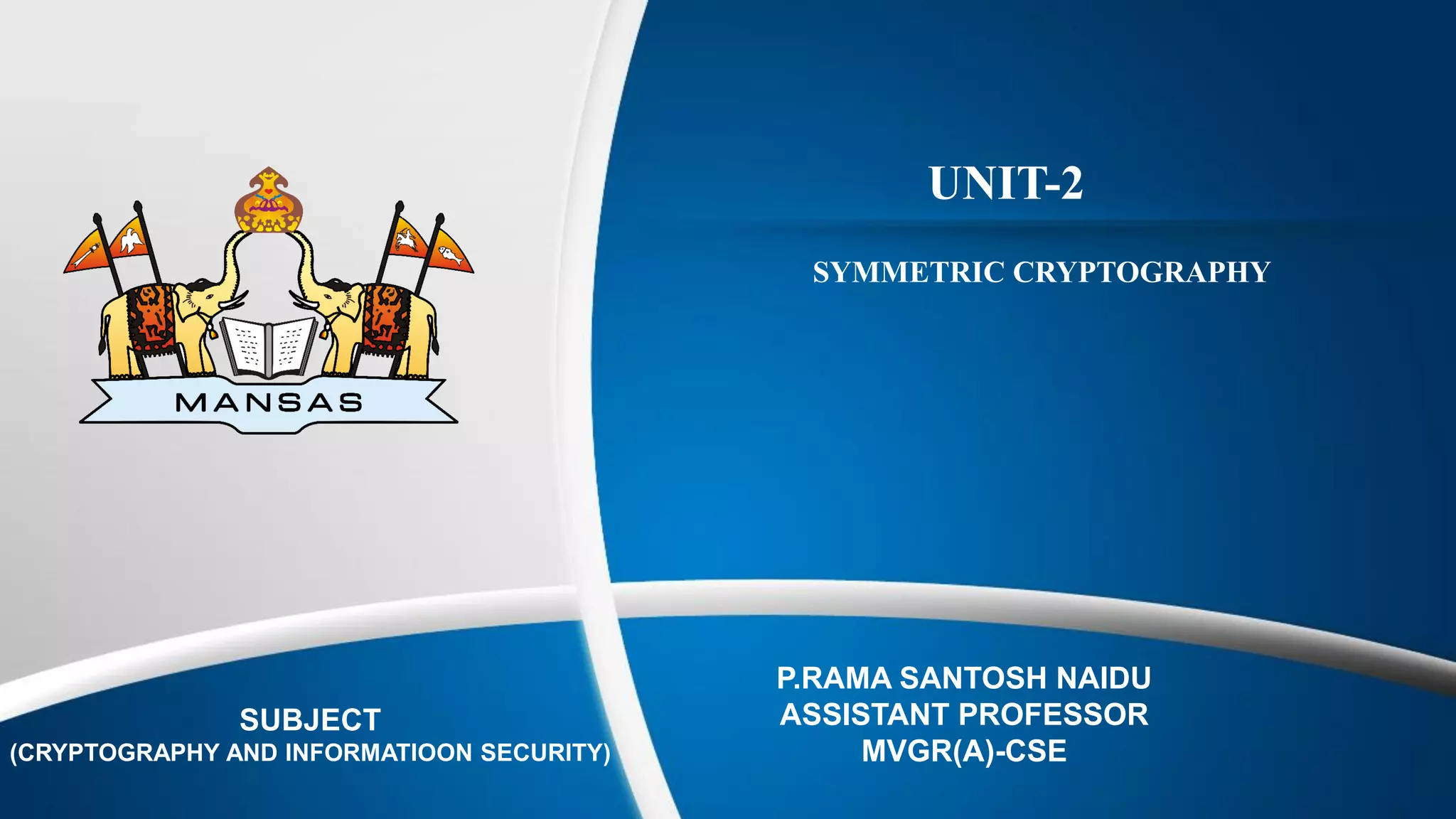 MANSAS

UNIT-2

SYMMETRIC CRYPTOGRAPHY

SUBJECT
(CRYPTOGRAPHY AND INFORMATIOON SECURITY)

P.RAMA SANTOSH NAIDU
ASSISTANT PROFESSOR
MVGR(A)-CSE